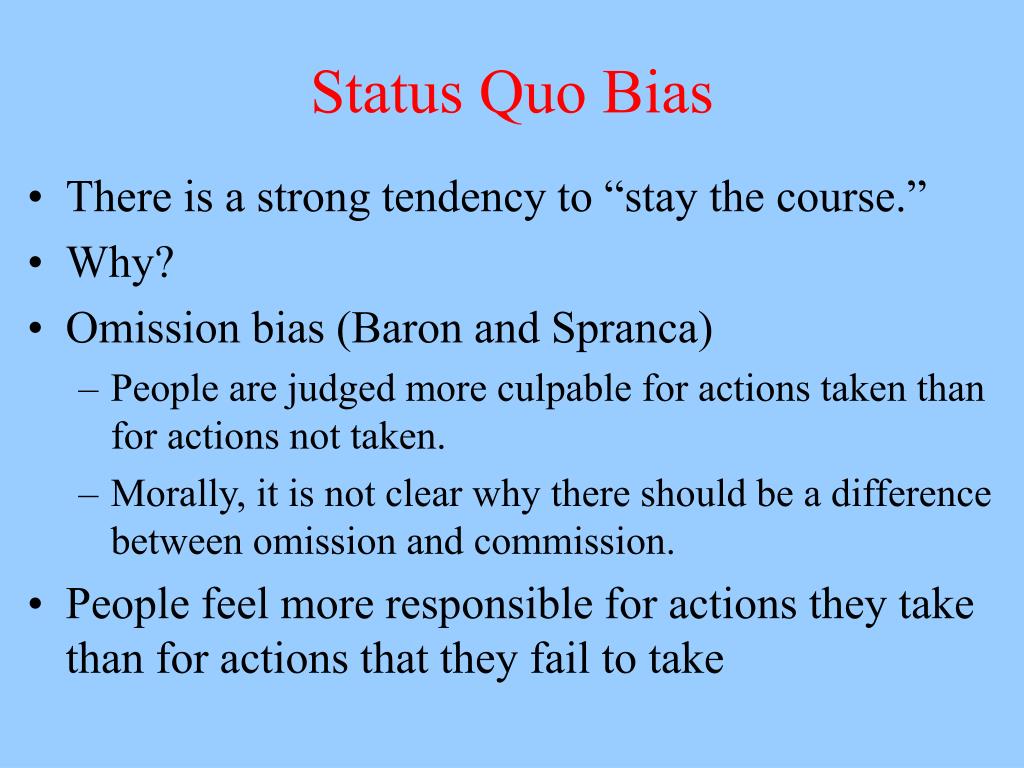 Status Quo Bias

• There is a strong tendency to “stay the course.”
• Why?
• Omission bias (Baron and Spranca)
– People are judged more culpable for actions taken than for actions not taken.
– Morally, it is not clear why there should be a difference between omission and commission.
• People feel more responsible for actions they take than for actions that they fail to take